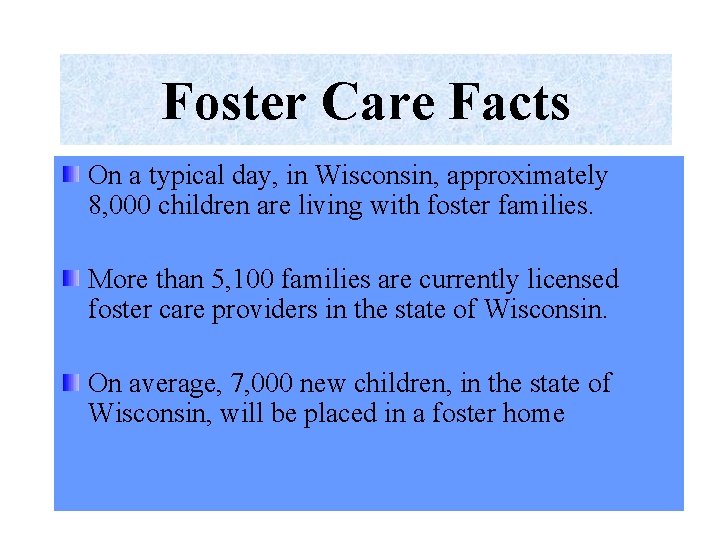 Foster Care Facts

On a typical day, in Wisconsin, approximately 8,000 children are living with foster families.

More than 5,100 families are currently licensed foster care providers in the state of Wisconsin.

On average, 7,000 new children, in the state of Wisconsin, will be placed in a foster home